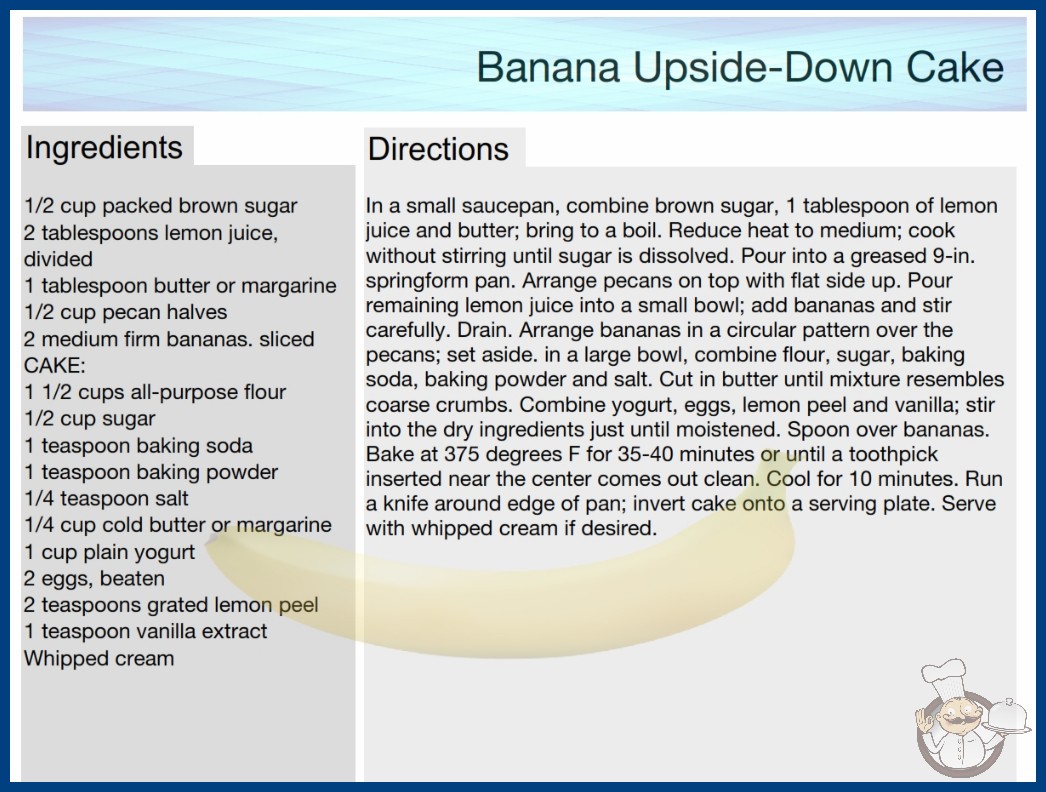 Banana Upside-Down Cake

Ingredients

1/2 cup packed brown sugar
2 tablespoons lemon juice, divided
1 tablespoon butter or margarine
1/2 cup pecan halves
2 medium firm bananas. sliced
CAKE:
1 1/2 cups all-purpose flour
1/2 cup sugar
1 teaspoon baking soda
1 teaspoon baking powder
1/4 teaspoon salt
1/4 cup cold butter or margarine
1 cup plain yogurt
2 eggs, beaten
2 teaspoons grated lemon peel
1 teaspoon vanilla extract
Whipped cream

Directions

In a small saucepan, combine brown sugar, 1 tablespoon of lemon juice and butter; bring to a boil. Reduce heat to medium; cook without stirring until sugar is dissolved. Pour into a greased 9-in. springform pan. Arrange pecans on top with flat side up. Pour remaining lemon juice into a small bowl; add bananas and stir carefully. Drain. Arrange bananas in a circular pattern over the pecans; set aside. in a large bowl, combine flour, sugar, baking soda, baking powder and salt. Cut in butter until mixture resembles coarse crumbs. Combine yogurt, eggs, lemon peel and vanilla; stir into the dry ingredients just until moistened. Spoon over bananas. Bake at 375 degrees F for 35-40 minutes or until a toothpick inserted near the center comes out clean. Cool for 10 minutes. Run a knife around edge of pan; invert cake onto a serving plate. Serve with whipped cream if desired.